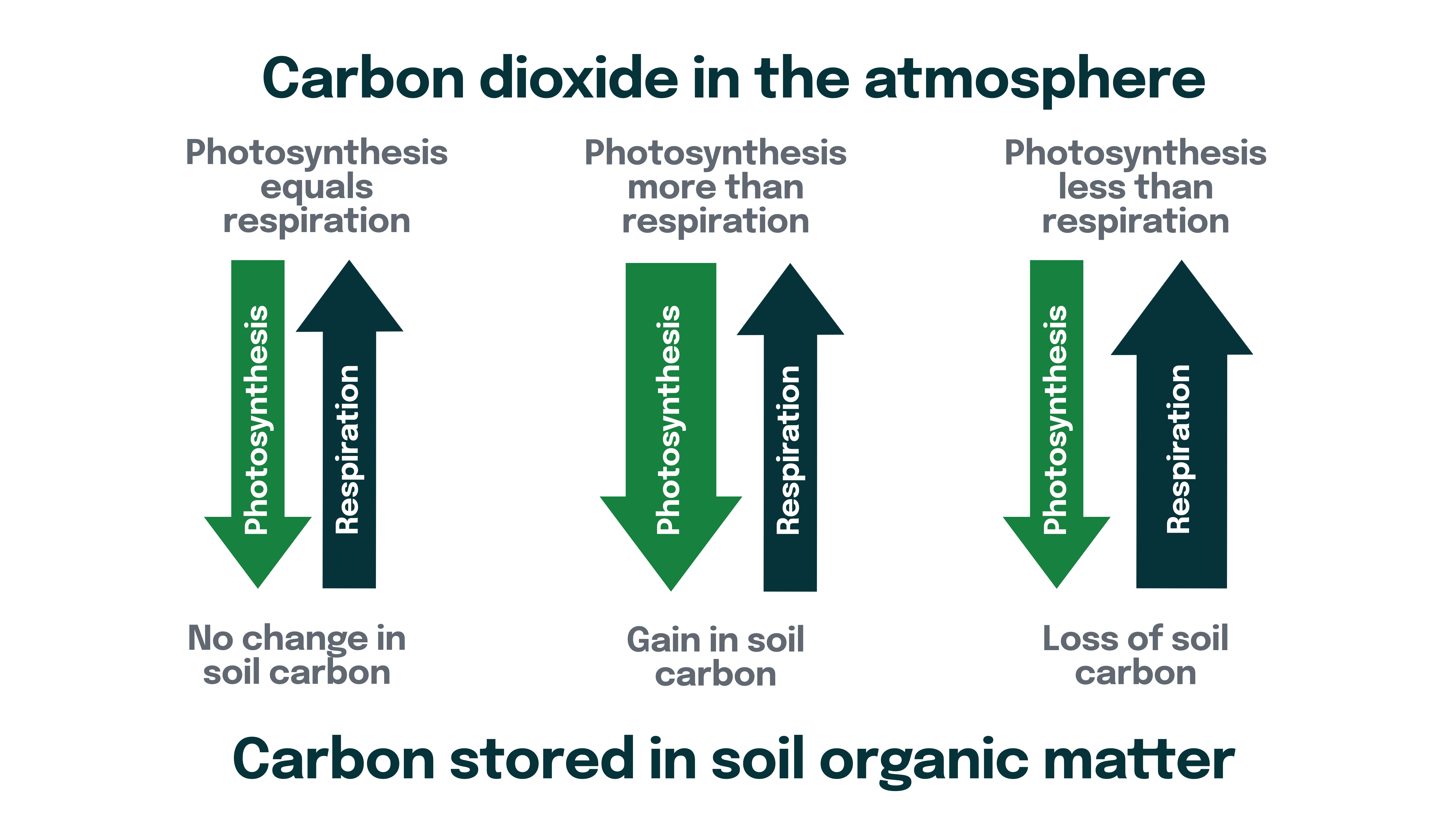 Carbon dioxide in the atmosphere

Photosynthesis equals respiration

Photosynthesis

Respiration

No change in soil carbon

Photosynthesis more than respiration

Photosynthesis

Respiration

Gain in soil carbon

Photosynthesis less than respiration

Photosynthesis

Respiration

Loss of soil carbon

Carbon stored in soil organic matter